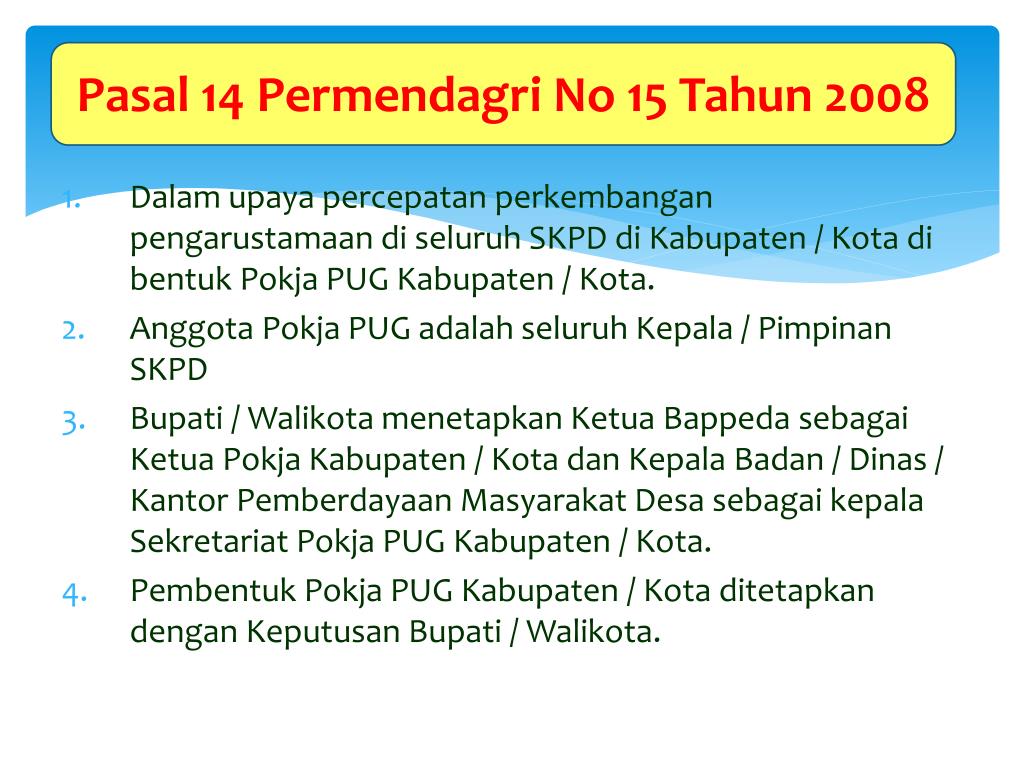 Pasal 14 Permendagri No 15 Tahun 2008

1. Dalam upaya percepatan perkembangan pengarustamaan di seluruh SKPD di Kabupaten / Kota di bentuk Pokja PUG Kabupaten / Kota.
2. Anggota Pokja PUG adalah seluruh Kepala / Pimpinan SKPD
3. Bupati / Walikota menetapkan Ketua Bappeda sebagai Ketua Pokja Kabupaten / Kota dan Kepala Badan / Dinas / Kantor Pemberdayaan Masyarakat Desa sebagai kepala Sekretariat Pokja PUG Kabupaten / Kota.
4. Pembentuk Pokja PUG Kabupaten / Kota ditetapkan dengan Keputusan Bupati / Walikota.